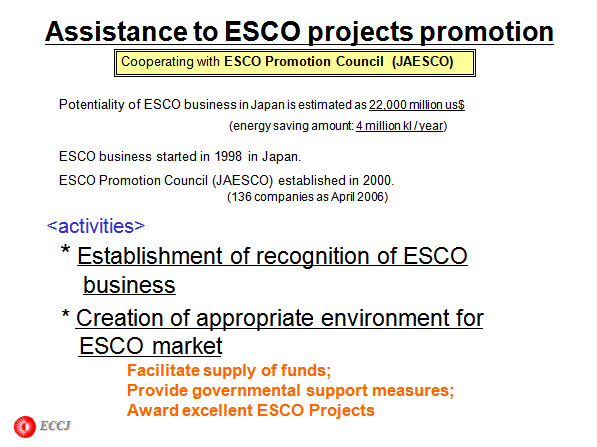 Assistance to ESCO projects promotion

Cooperating with ESCO Promotion Council (JAESCO)

Potentiality of ESCO business in Japan is estimated as 22,000 million us$

(energy saving amount: 4 million kl / year)

ESCO business started in 1998 in Japan.

ESCO Promotion Council (JAESCO) established in 2000.

(136 companies as April 2006)

<activities>

* Establishment of recognition of ESCO business

* Creation of appropriate environment for ESCO market

Facilitate supply of funds;
Provide governmental support measures;
Award excellent ESCO Projects

ECCJ